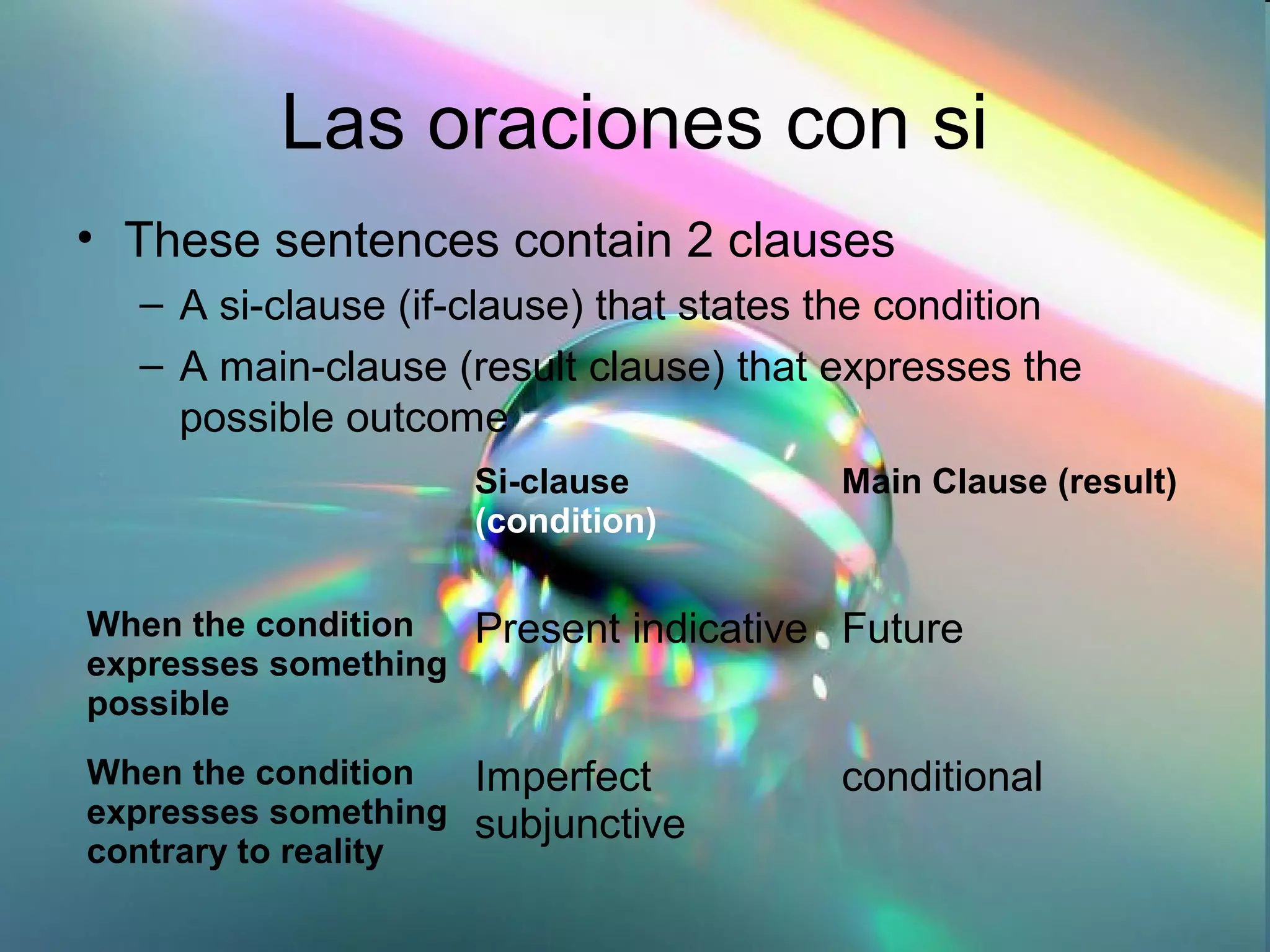 Las oraciones con si

• These sentences contain 2 clauses
– A si-clause (if-clause) that states the condition
– A main-clause (result clause) that expresses the possible outcome

| | Si-clause (condition) | Main Clause (result) |
|---|---|---|
| When the condition expresses something possible | Present indicative | Future |
| When the condition expresses something contrary to reality | Imperfect subjunctive | conditional |